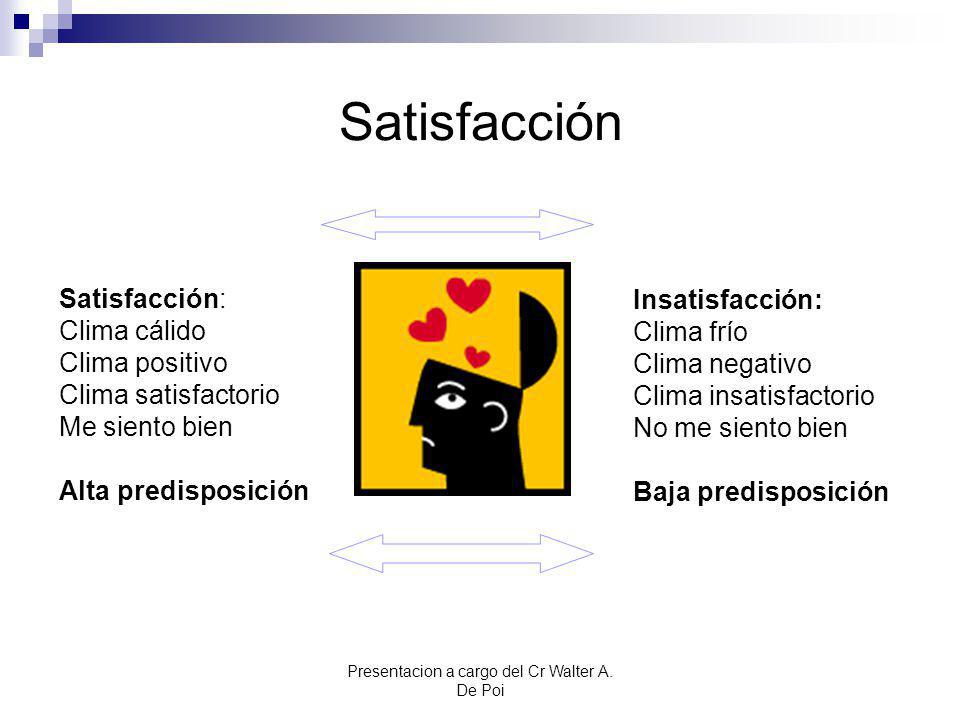 Satisfacción

Satisfacción:
Clima cálido
Clima positivo
Clima satisfactorio
Me siento bien

Alta predisposición

Insatisfacción:
Clima frío
Clima negativo
Clima insatisfactorio
No me siento bien

Baja predisposición

Presentacion a cargo del Cr Walter A. De Poi